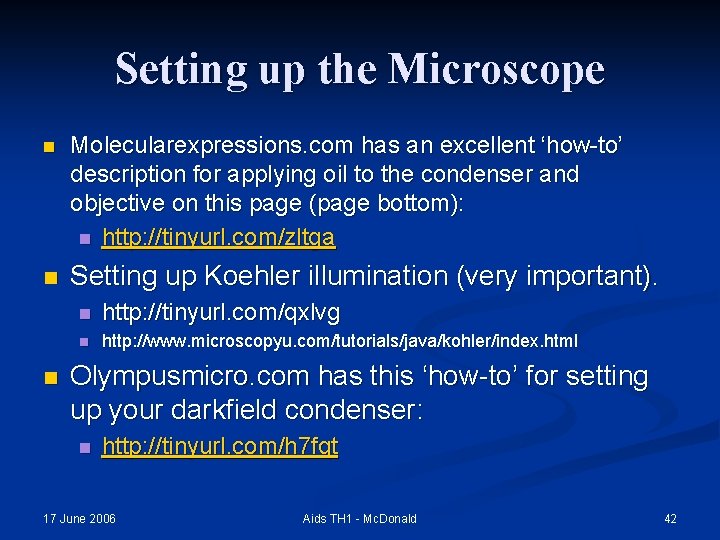 Setting up the Microscope

Molecularexpressions.com has an excellent ‘how-to’ description for applying oil to the condenser and objective on this page (page bottom):

http://tinyurl.com/zltga

Setting up Koehler illumination (very important).

http://tinyurl.com/qxlvg

http://www.microscopyu.com/tutorials/java/kohler/index.html

Olympusmicro.com has this ‘how-to’ for setting up your darkfield condenser:

http://tinyurl.com/h7fqt

17 June 2006

Aids TH1 - McDonald

42